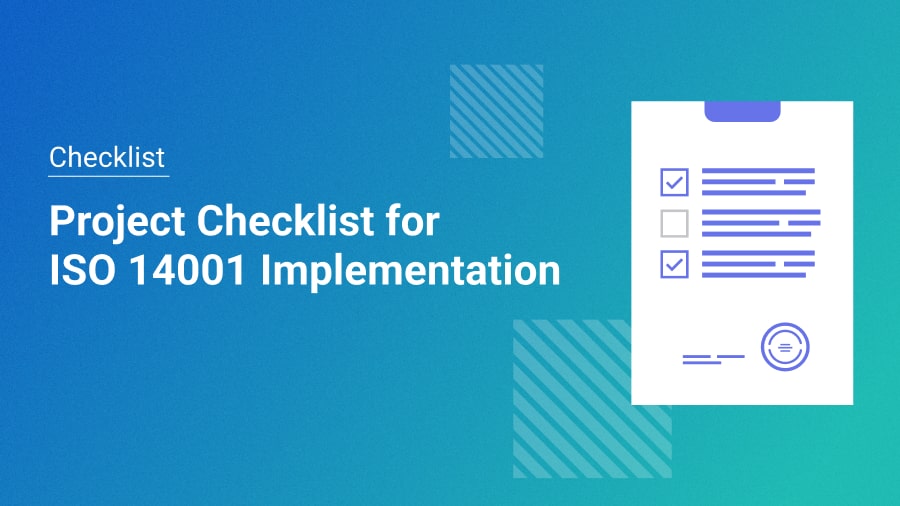 Checklist

Project Checklist for ISO 14001 Implementation